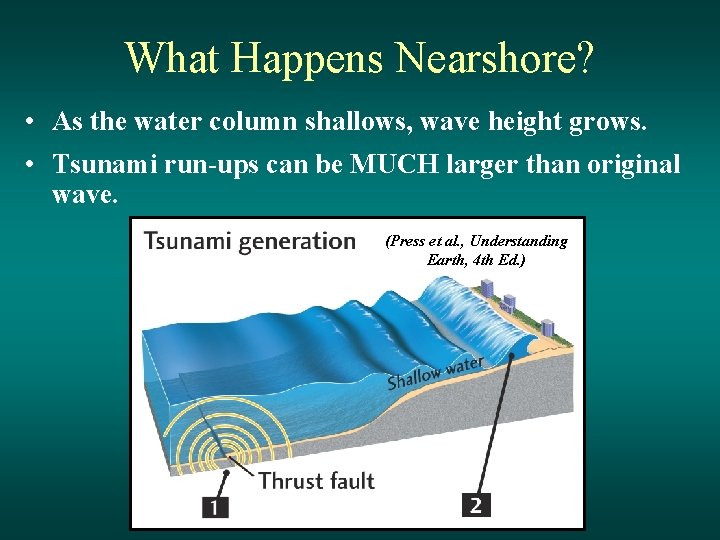 What Happens Nearshore?

• As the water column shallows, wave height grows.
• Tsunami run-ups can be MUCH larger than original wave.

Tsunami generation

(Press et al., Understanding Earth, 4th Ed.)

Shallow water

Thrust fault

1

2